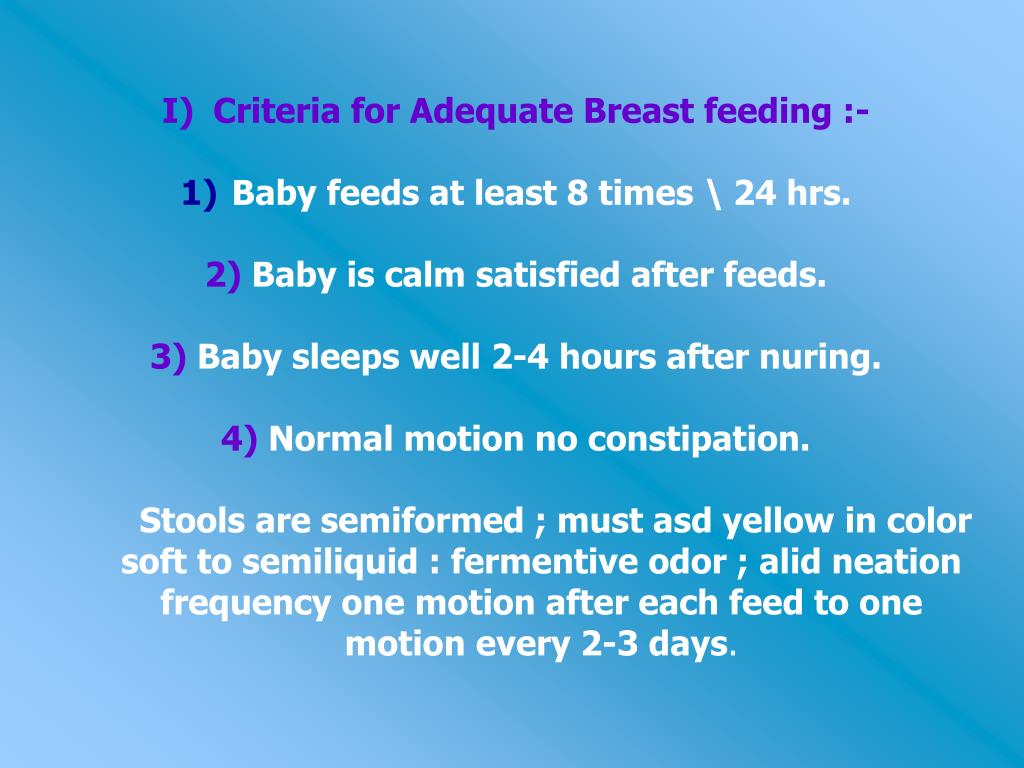 I) Criteria for Adequate Breast feeding :-

1) Baby feeds at least 8 times \ 24 hrs.

2) Baby is calm satisfied after feeds.

3) Baby sleeps well 2-4 hours after nuring.

4) Normal motion no constipation.

Stools are semiformed ; must asd yellow in color soft to semiliquid : fermentive odor ; alid neation frequency one motion after each feed to one motion every 2-3 days.